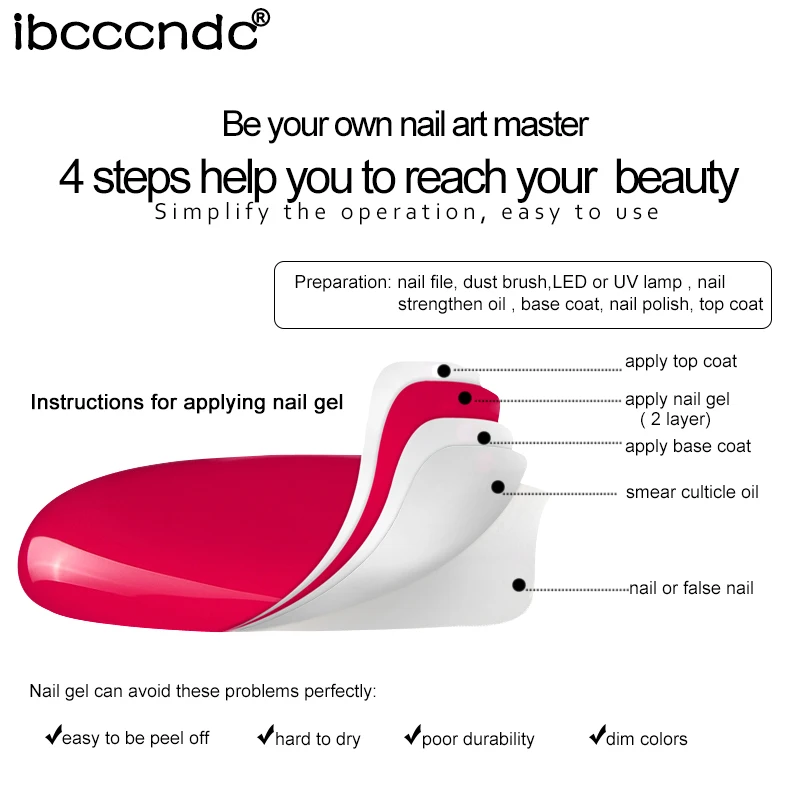 ibcccndc®

Be your own nail art master

4 steps help you to reach your beauty

Simplify the operation, easy to use

Preparation: nail file, dust brush,LED or UV lamp , nail strengthen oil , base coat, nail polish, top coat

Instructions for applying nail gel

apply top coat

apply nail gel ( 2 layer)

apply base coat

smear culticle oil

nail or false nail

Nail gel can avoid these problems perfectly:

✔easy to be peel off ✔hard to dry ✔poor durability ✔dim colors